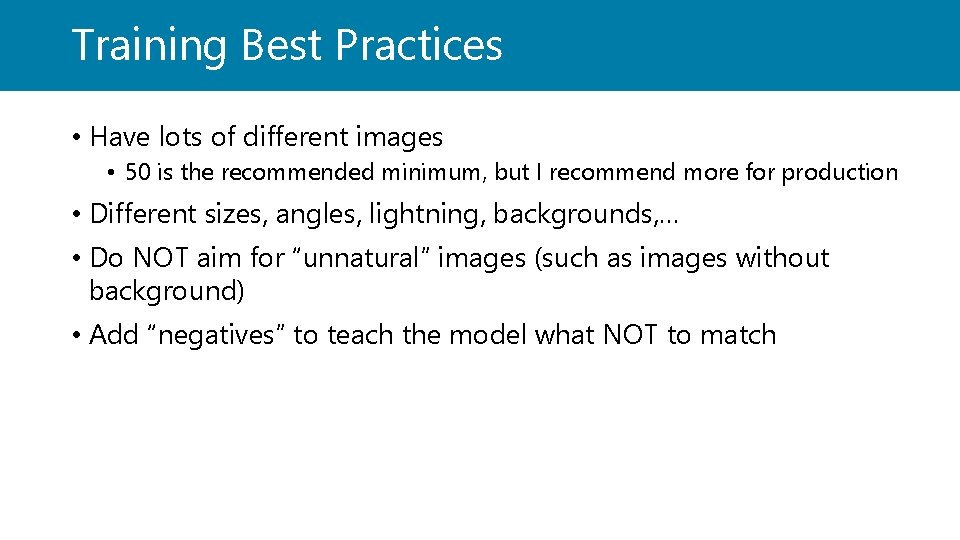 Training Best Practices

• Have lots of different images
  • 50 is the recommended minimum, but I recommend more for production
• Different sizes, angles, lightning, backgrounds,…
• Do NOT aim for “unnatural” images (such as images without background)
• Add “negatives” to teach the model what NOT to match